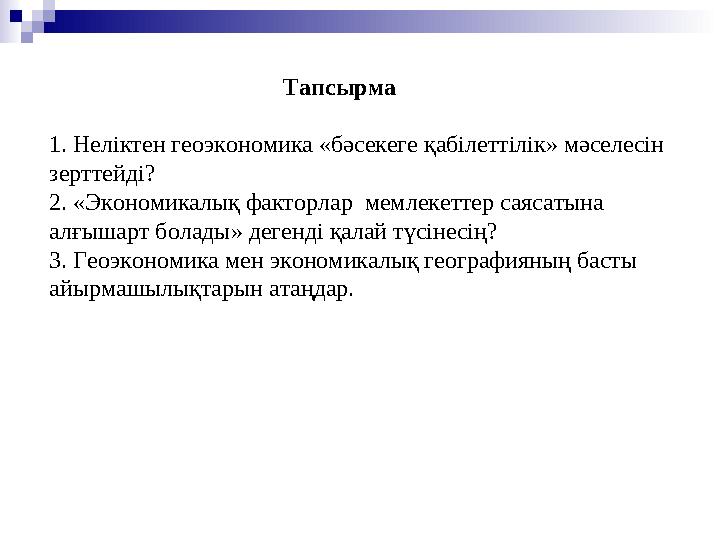 Тапсырма

1. Неліктен геоэкономика «бәсекеге қабілеттілік» мәселесін зерттейді?
2. «Экономикалық факторлар мемлекеттер саясатына алғышарт болады» дегенді қалай түсінесің?
3. Геоэкономика мен экономикалық географияның басты айырмашылықтарын атаңдар.